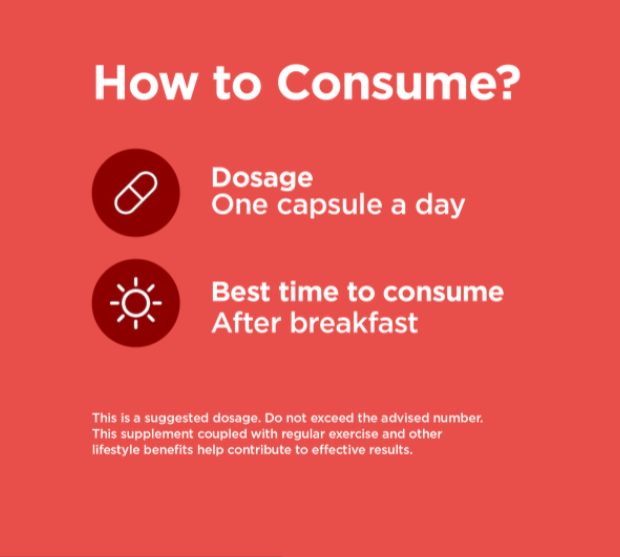 How to Consume?

Dosage
One capsule a day

Best time to consume
After breakfast

This is a suggested dosage. Do not exceed the advised number. This supplement coupled with regular exercise and other lifestyle benefits help contribute to effective results.